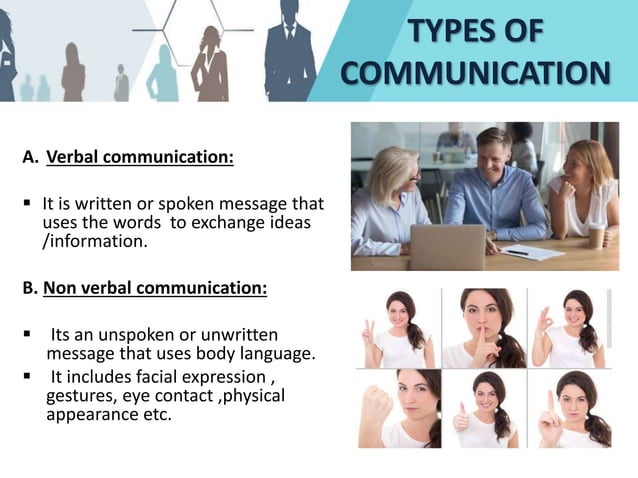 TYPES OF COMMUNICATION

A. Verbal communication:

▪ It is written or spoken message that uses the words to exchange ideas /information.

B. Non verbal communication:

▪ Its an unspoken or unwritten message that uses body language.

▪ It includes facial expression , gestures, eye contact ,physical appearance etc.